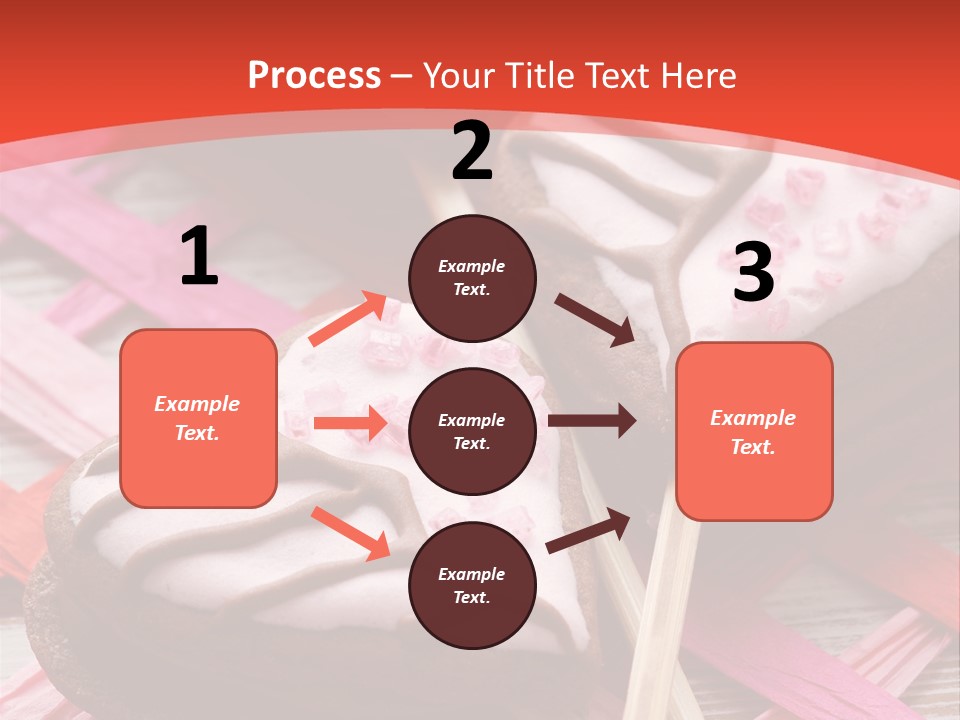 Process – Your Title Text Here

1

Example Text.

2

Example Text.

Example Text.

Example Text.

3

Example Text.